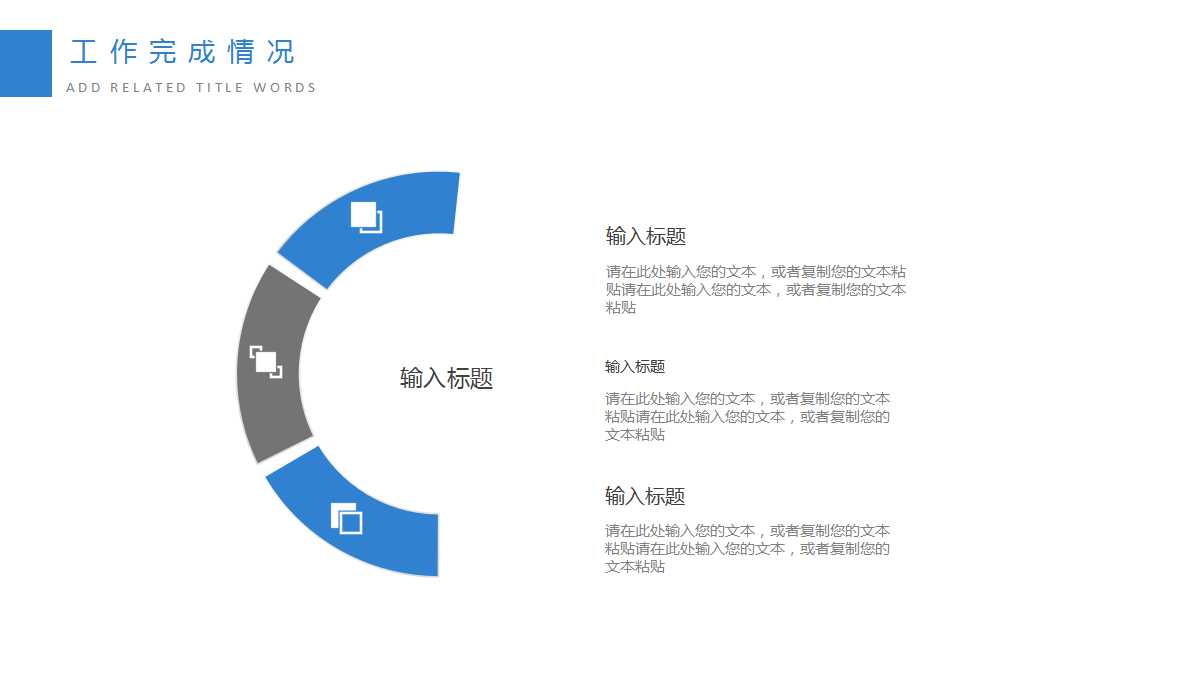 工作完成情况
ADD RELATED TITLE WORDS

输入标题

输入标题
请在此处输入您的文本，或者复制您的文本粘贴请在此处输入您的文本，或者复制您的文本粘贴

输入标题
请在此处输入您的文本，或者复制您的文本粘贴请在此处输入您的文本，或者复制您的文本粘贴

输入标题
请在此处输入您的文本，或者复制您的文本粘贴请在此处输入您的文本，或者复制您的文本粘贴